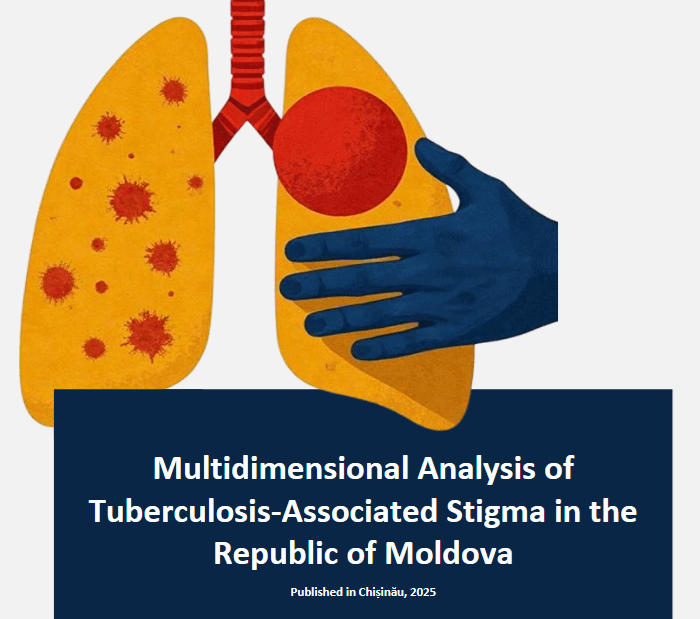 Multidimensional Analysis of Tuberculosis-Associated Stigma in the Republic of Moldova

Published in Chișinău, 2025